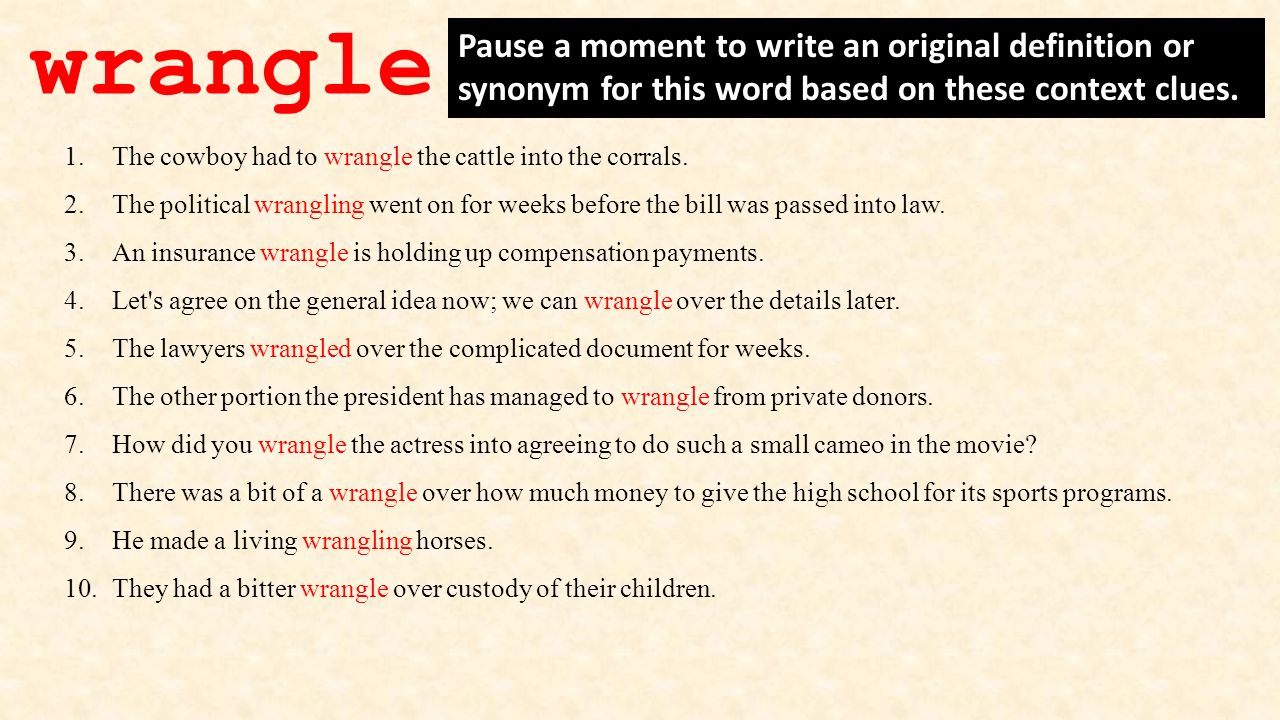 wrangle

Pause a moment to write an original definition or synonym for this word based on these context clues.

1. The cowboy had to wrangle the cattle into the corrals.
2. The political wrangling went on for weeks before the bill was passed into law.
3. An insurance wrangle is holding up compensation payments.
4. Let's agree on the general idea now; we can wrangle over the details later.
5. The lawyers wrangled over the complicated document for weeks.
6. The other portion the president has managed to wrangle from private donors.
7. How did you wrangle the actress into agreeing to do such a small cameo in the movie?
8. There was a bit of a wrangle over how much money to give the high school for its sports programs.
9. He made a living wrangling horses.
10. They had a bitter wrangle over custody of their children.